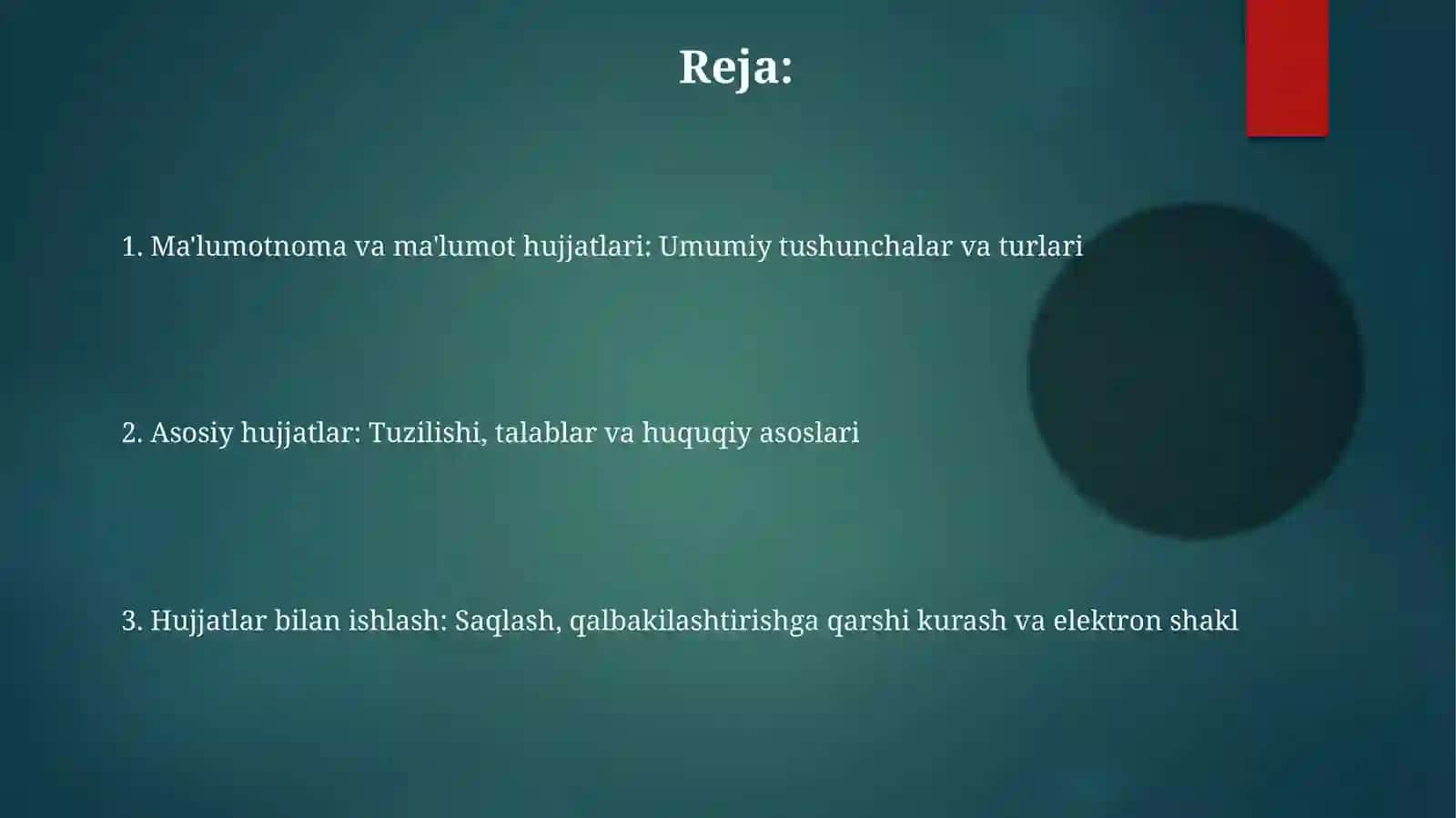 Reja:

1. Ma'lumotnoma va ma'lumot hujjatlari: Umumiy tushunchalar va turlari

2. Asosiy hujjatlar: Tuzilishi, talablar va huquqiy asoslari

3. Hujjatlar bilan ishlash: Saqlash, qalbakilashtirishga qarshi kurash va elektron shakl